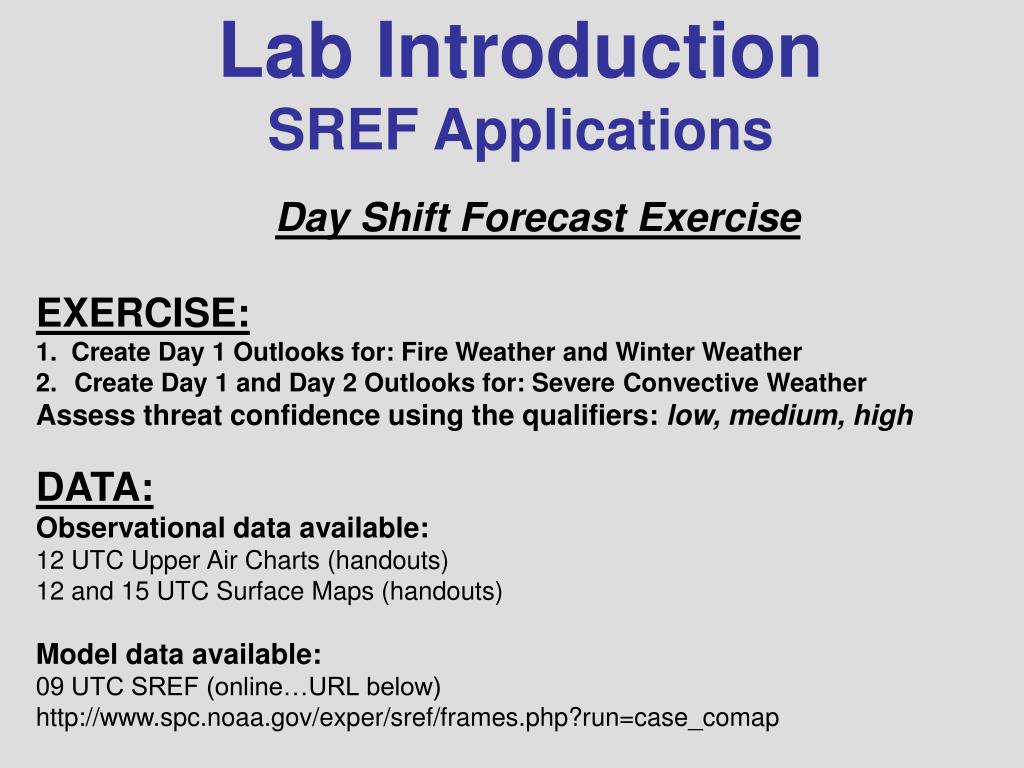 Lab Introduction
SREF Applications

Day Shift Forecast Exercise

EXERCISE:
1. Create Day 1 Outlooks for: Fire Weather and Winter Weather
2. Create Day 1 and Day 2 Outlooks for: Severe Convective Weather
Assess threat confidence using the qualifiers: low, medium, high

DATA:
Observational data available:
12 UTC Upper Air Charts (handouts)
12 and 15 UTC Surface Maps (handouts)

Model data available:
09 UTC SREF (online…URL below)
http://www.spc.noaa.gov/exper/sref/frames.php?run=case_comap